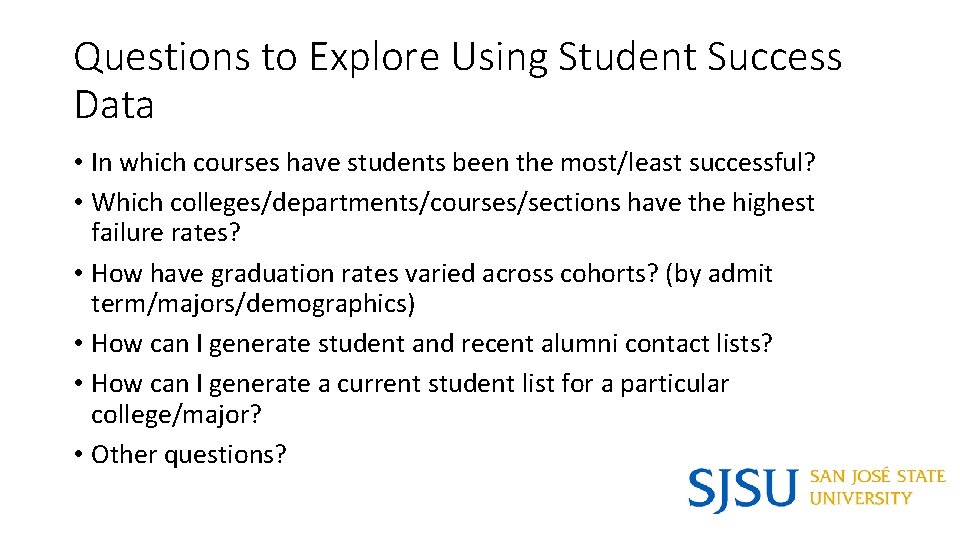 Questions to Explore Using Student Success Data

• In which courses have students been the most/least successful?
• Which colleges/departments/courses/sections have the highest failure rates?
• How have graduation rates varied across cohorts? (by admit term/majors/demographics)
• How can I generate student and recent alumni contact lists?
• How can I generate a current student list for a particular college/major?
• Other questions?

SJSU SAN JOSÉ STATE UNIVERSITY